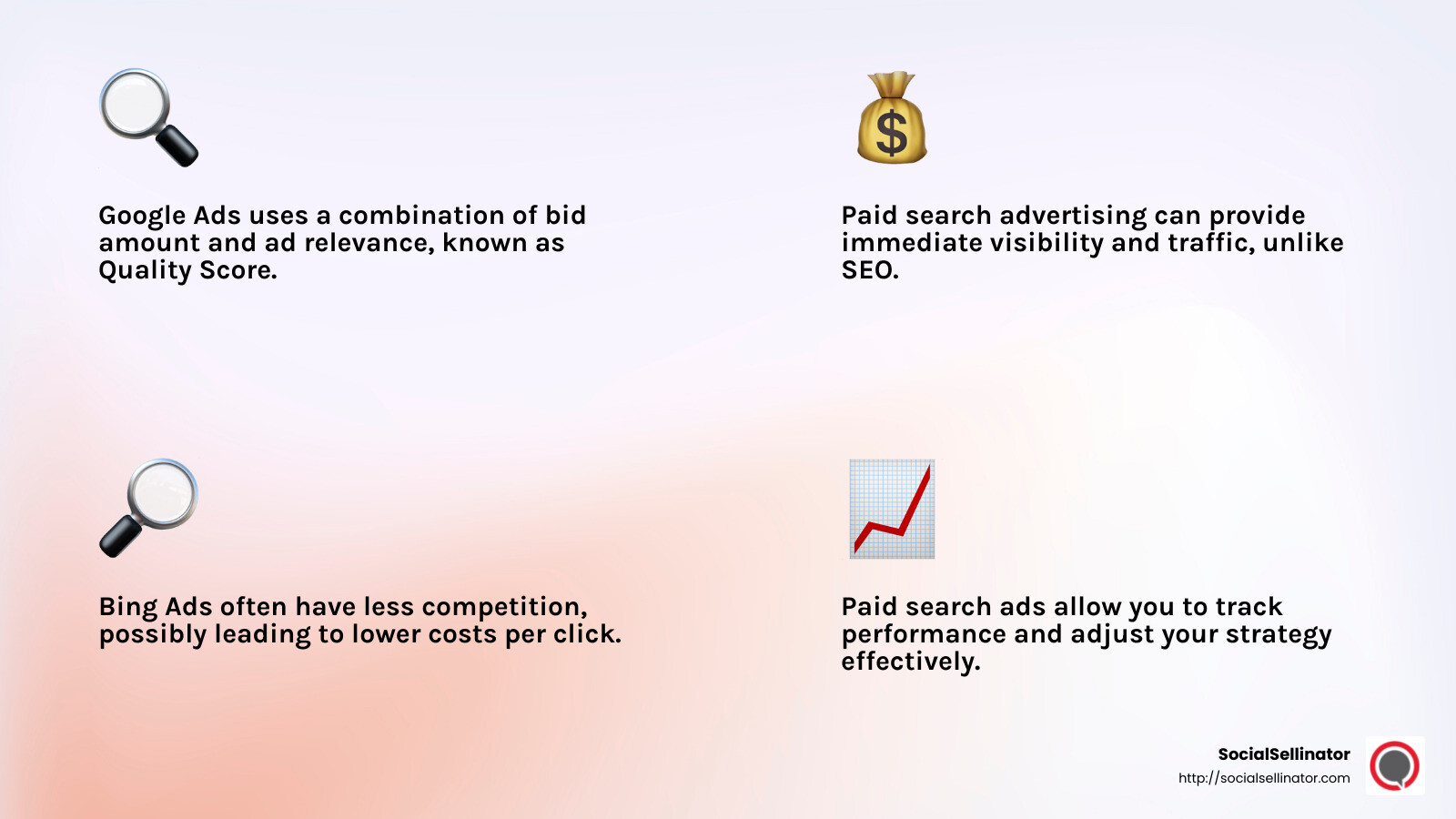 Google Ads uses a combination of bid amount and ad relevance, known as Quality Score.

Paid search advertising can provide immediate visibility and traffic, unlike SEO.

Bing Ads often have less competition, possibly leading to lower costs per click.

Paid search ads allow you to track performance and adjust your strategy effectively.

SocialSellinator
http://socialsellinator.com